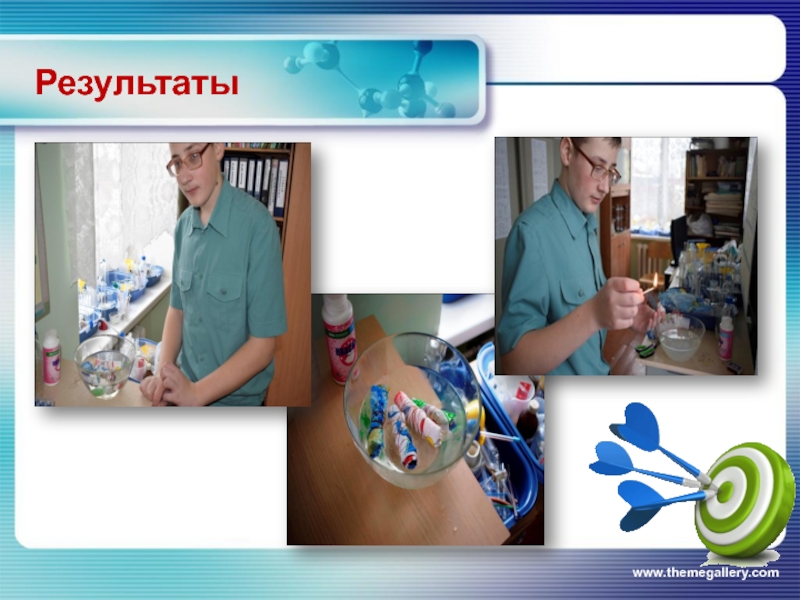 Результаты

www.themegallery.com